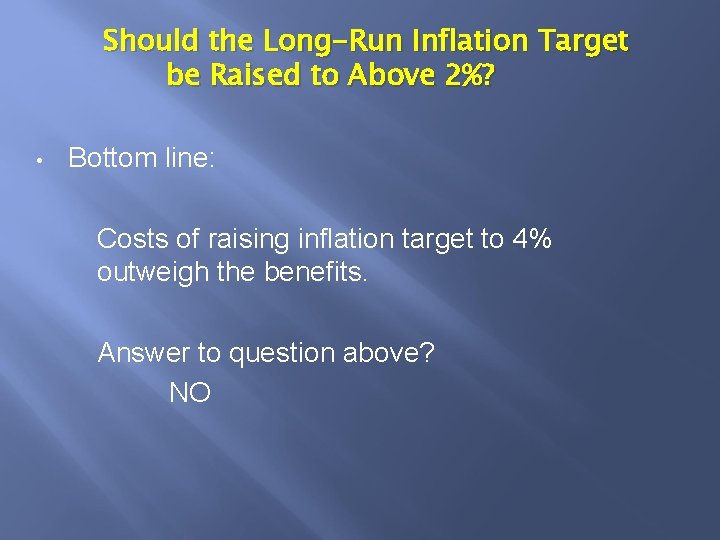 Should the Long-Run Inflation Target be Raised to Above 2%?

• Bottom line:

Costs of raising inflation target to 4% outweigh the benefits.

Answer to question above?

NO